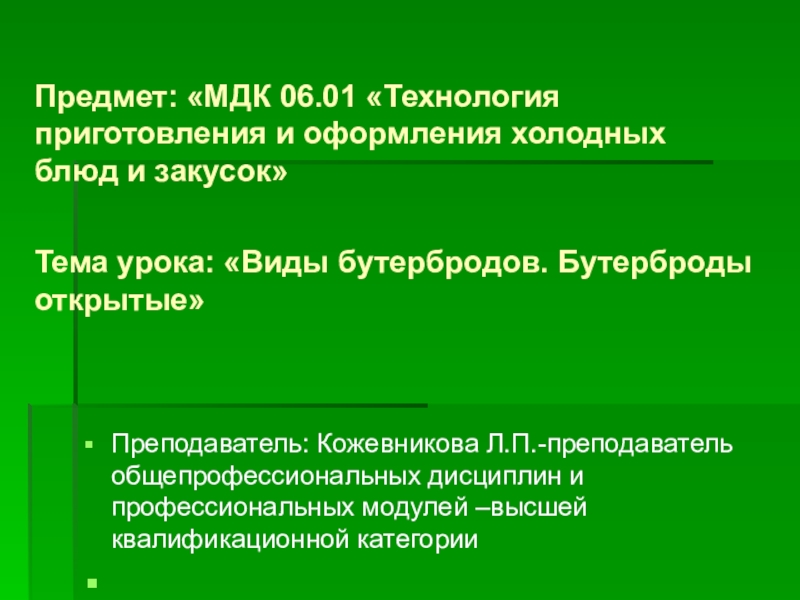 Предмет: «МДК 06.01 «Технология приготовления и оформления холодных блюд и закусок»

Тема урока: «Виды бутербродов. Бутерброды открытые»

Преподаватель: Кожевникова Л.П.-преподаватель общепрофессиональных дисциплин и профессиональных модулей –высшей квалификационной категории